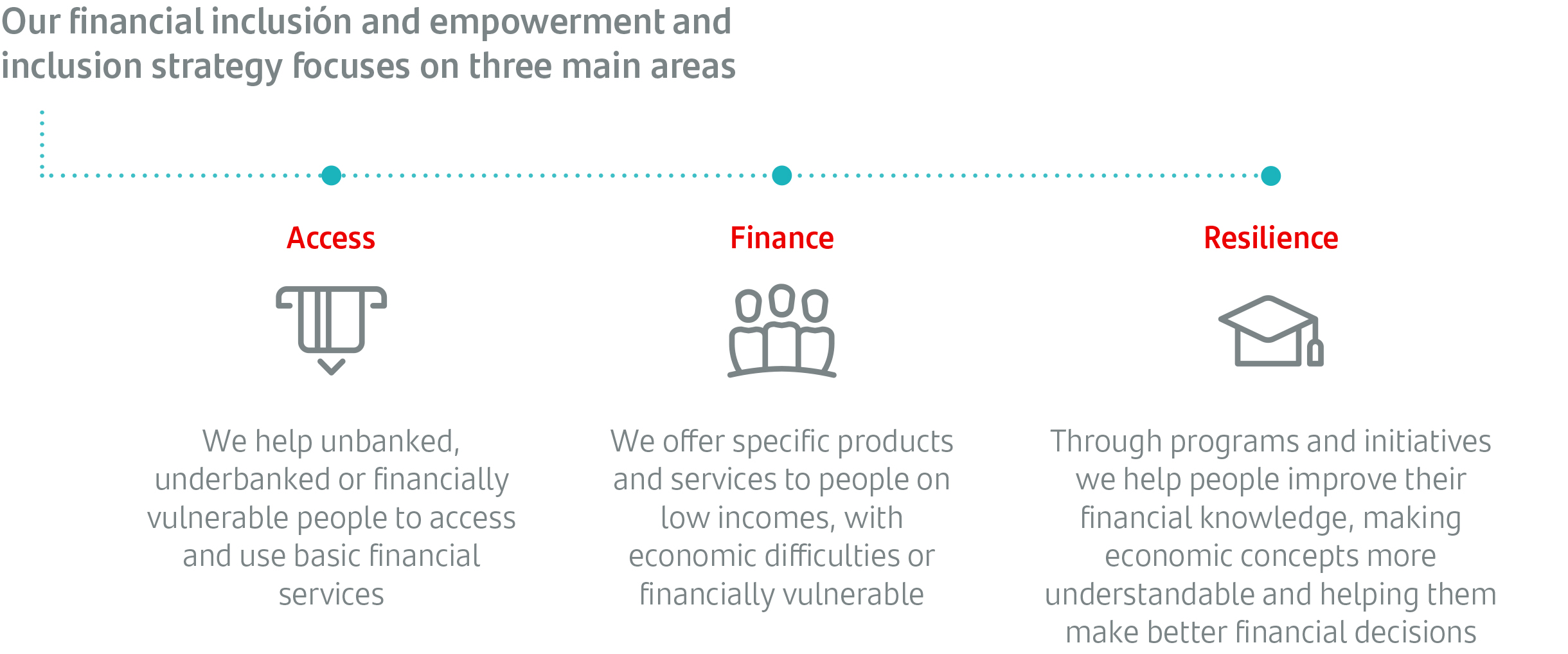 Our financial inclusión and empowerment and inclusion strategy focuses on three main areas

Access

We help unbanked, underbanked or financially vulnerable people to access and use basic financial services

Finance

We offer specific products and services to people on low incomes, with economic difficulties or financially vulnerable

Resilience

Through programs and initiatives we help people improve their financial knowledge, making economic concepts more understandable and helping them make better financial decisions